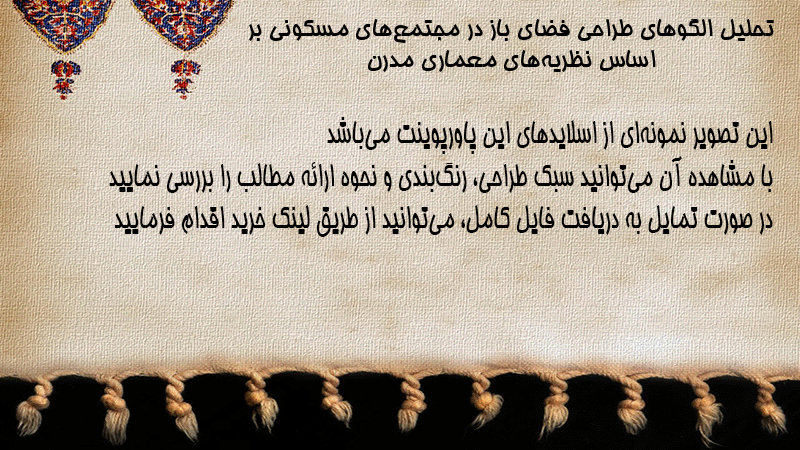 تحلیل الگوهای طراحی فضای باز در مجتمع‌های مسکونی بر اساس نظریه‌های معماری مدرن

این تصویر نمونه‌ای از اسلایدهای این پاورپوینت می‌باشد
با مشاهده آن می‌توانید سبک طراحی، رنگ‌بندی و نحوه ارائه مطالب را بررسی نمایید
در صورت تمایل به دریافت فایل کامل، می‌توانید از طریق لینک خرید اقدام فرمایید